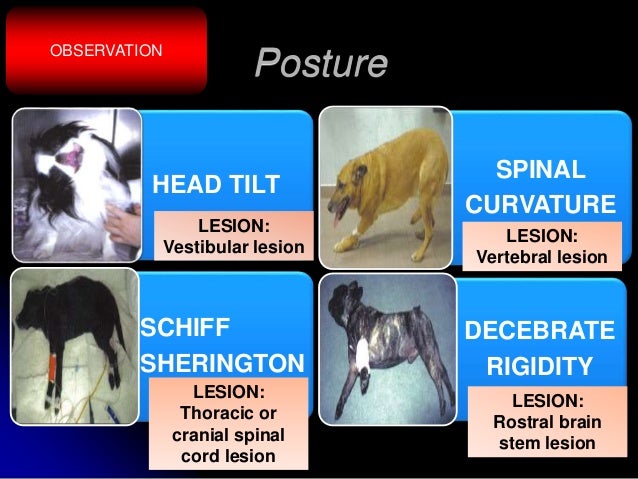 OBSERVATION

Posture

HEAD TILT

LESION:
Vestibular lesion

SPINAL CURVATURE

LESION:
Vertebral lesion

SCHIFF SHERINGTON

LESION:
Thoracic or cranial spinal cord lesion

DECEBRATE RIGIDITY

LESION:
Rostral brain stem lesion